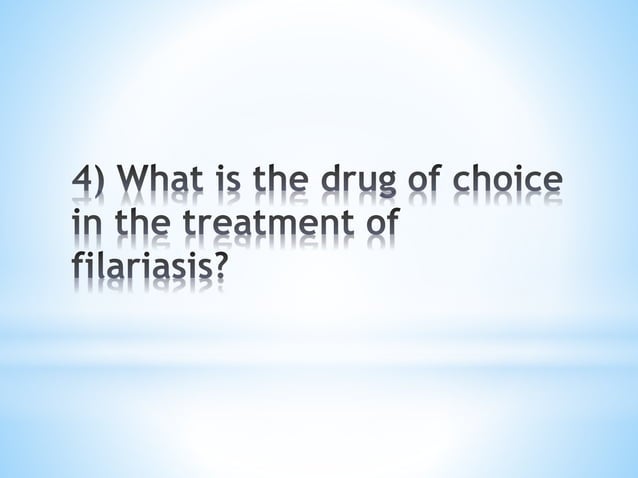 4) What is the drug of choice in the treatment of filariasis?